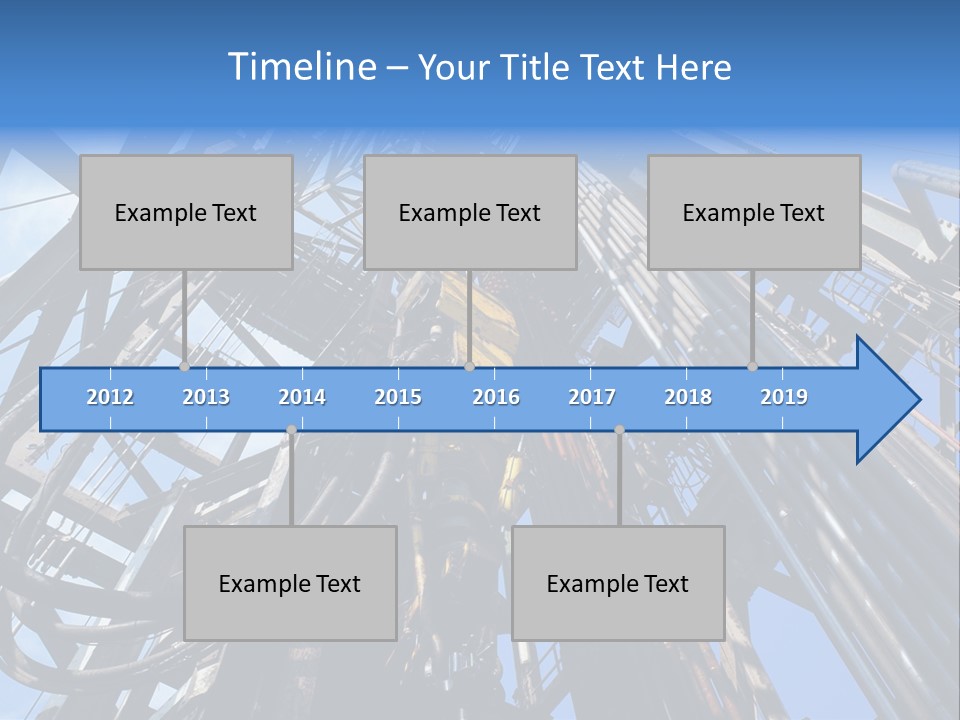 Timeline – Your Title Text Here

Example Text

Example Text

Example Text

2012 2013 2014 2015 2016 2017 2018 2019

Example Text

Example Text